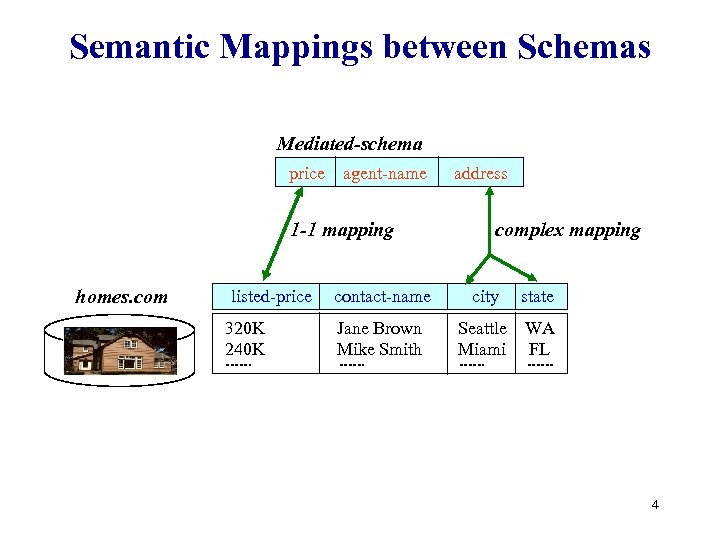 Semantic Mappings between Schemas

Mediated-schema

| price | agent-name | address |
|---|---|---|

1-1 mapping

complex mapping

homes.com

| listed-price | contact-name | city | state |
|---|---|---|---|
| 320K | Jane Brown | Seattle | WA |
| 240K | Mike Smith | Miami | FL |
| ------ | ------ | ------ | ------ |

4